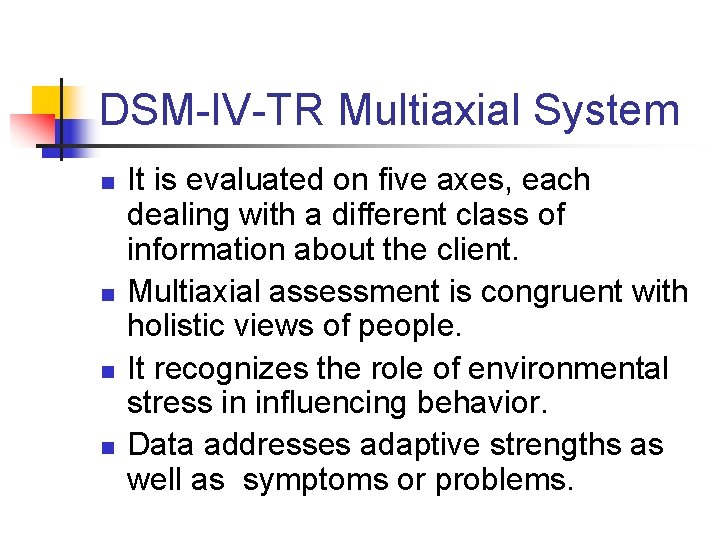 DSM-IV-TR Multiaxial System

- It is evaluated on five axes, each dealing with a different class of information about the client.
- Multiaxial assessment is congruent with holistic views of people.
- It recognizes the role of environmental stress in influencing behavior.
- Data addresses adaptive strengths as well as symptoms or problems.